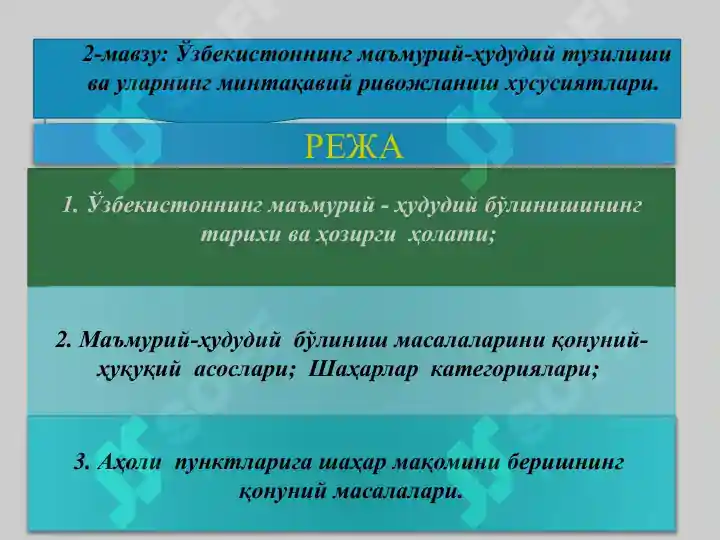 2-мавзу: Ўзбекистоннинг маъмурий-ҳудудий тузилиши ва уларнинг минтақавий ривожланиш хусусиятлари.

РЕЖА

1. Ўзбекистоннинг маъмурий - ҳудудий бўлинишининг тарихи ва ҳозирги ҳолати;

2. Маъмурий-ҳудудий бўлиниш масалаларини қонуний-ҳуқуқий асослари; Шаҳарлар категориялари;

3. Аҳоли пунктларига шаҳар мақомини беришнинг қонуний масалалари.